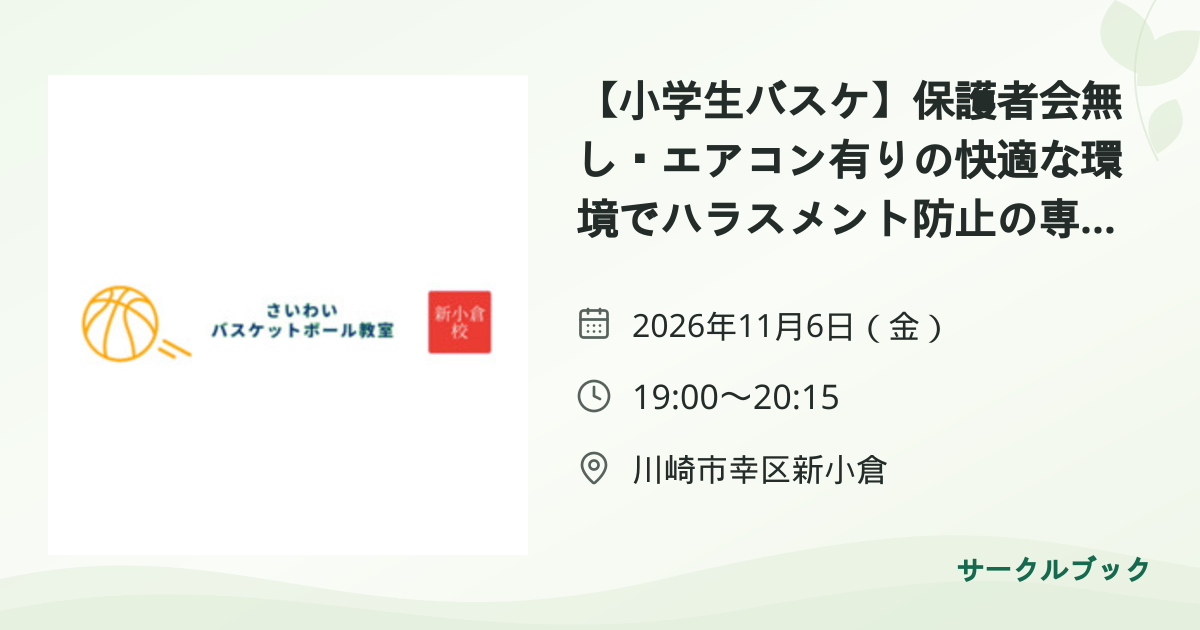 さいわい
バスケットボール教室

新小倉校

【小学生バスケ】保護者会無し・エアコン有りの快適な環境でハラスメント防止の専...

2026年11月6日（金）

19:00〜20:15

川崎市幸区新小倉

サークルブック